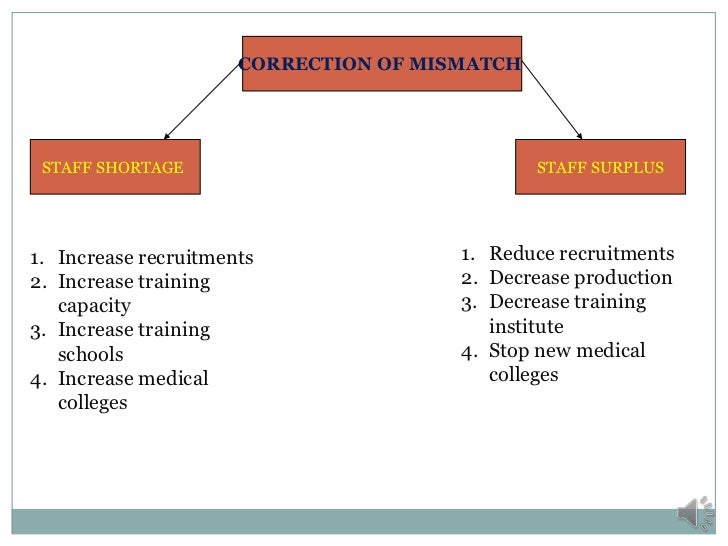 CORRECTION OF MISMATCH

STAFF SHORTAGE

STAFF SURPLUS

1. Increase recruitments
2. Increase training capacity
3. Increase training schools
4. Increase medical colleges

1. Reduce recruitments
2. Decrease production
3. Decrease training institute
4. Stop new medical colleges